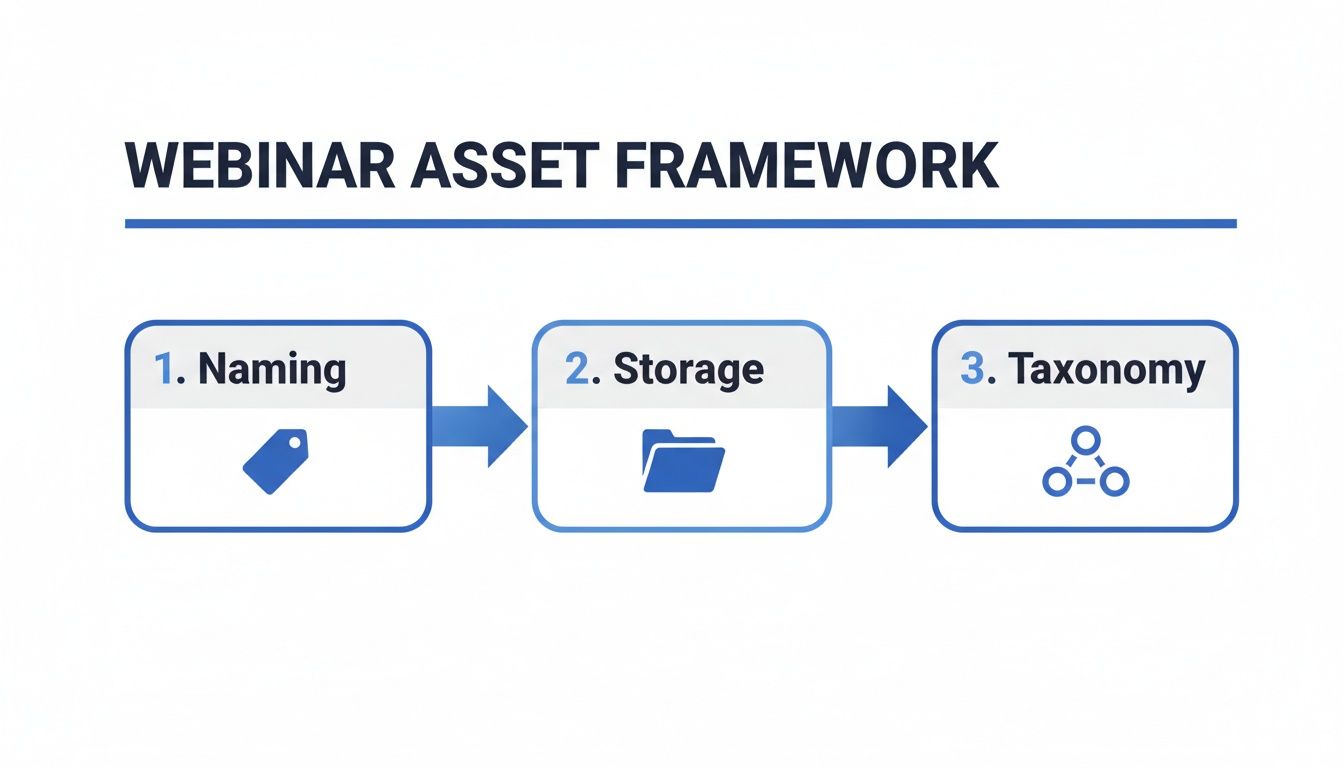 WEBINAR ASSET FRAMEWORK

1. Naming

2. Storage

3. Taxonomy